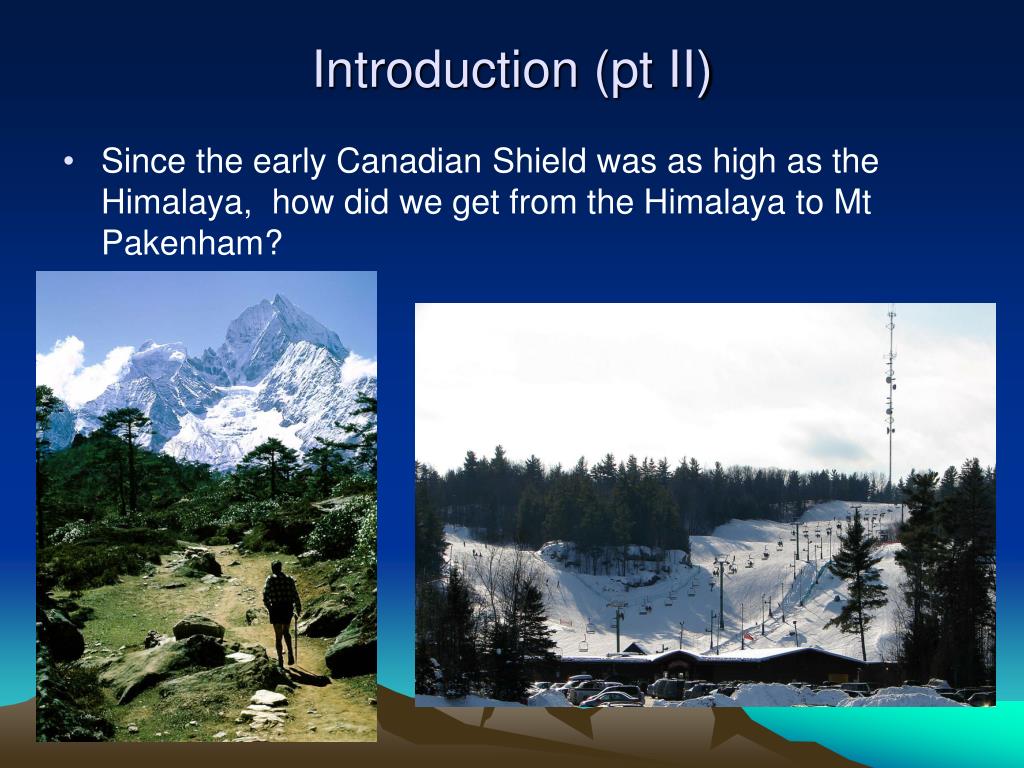 Introduction (pt II)

• Since the early Canadian Shield was as high as the Himalaya, how did we get from the Himalaya to Mt Pakenham?